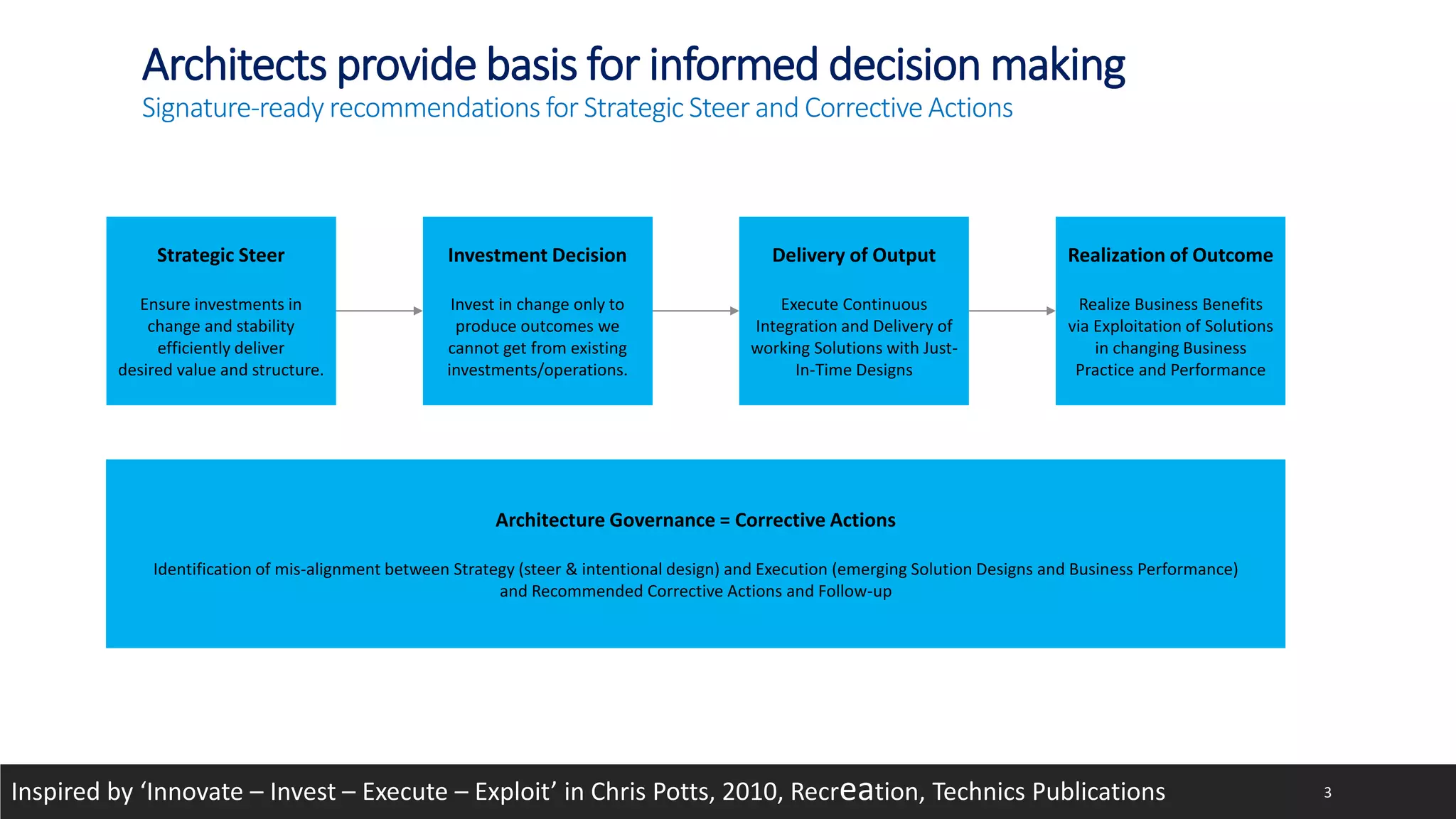 Architects provide basis for informed decision making
Signature-ready recommendations for Strategic Steer and Corrective Actions

Strategic Steer

Ensure investments in change and stability efficiently deliver desired value and structure.

Investment Decision

Invest in change only to produce outcomes we cannot get from existing investments/operations.

Delivery of Output

Execute Continuous Integration and Delivery of working Solutions with Just-In-Time Designs

Realization of Outcome

Realize Business Benefits via Exploitation of Solutions in changing Business Practice and Performance

Architecture Governance = Corrective Actions

Identification of mis-alignment between Strategy (steer & intentional design) and Execution (emerging Solution Designs and Business Performance) and Recommended Corrective Actions and Follow-up

Inspired by ‘Innovate – Invest – Execute – Exploit’ in Chris Potts, 2010, Recreation, Technics Publications

3